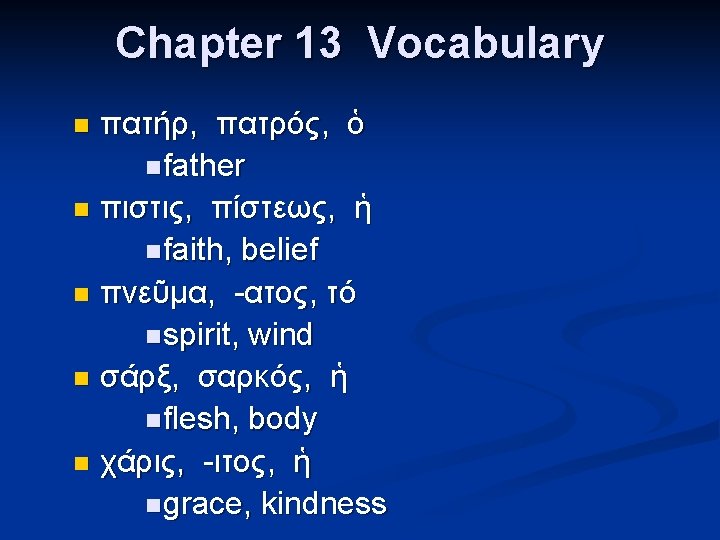 Chapter 13 Vocabulary

πατήρ, πατρός, ὁ
father
πιστις, πίστεως, ἡ
faith, belief
πνεῦμα, -ατος, τό
spirit, wind
σάρξ, σαρκός, ἡ
flesh, body
χάρις, -ιτος, ἡ
grace, kindness